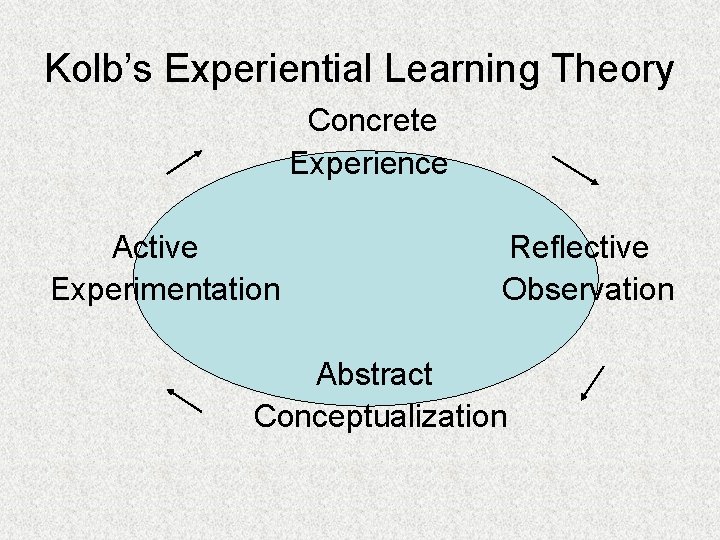 Kolb's Experiential Learning Theory

Concrete Experience

Active Experimentation

Reflective Observation

Abstract Conceptualization